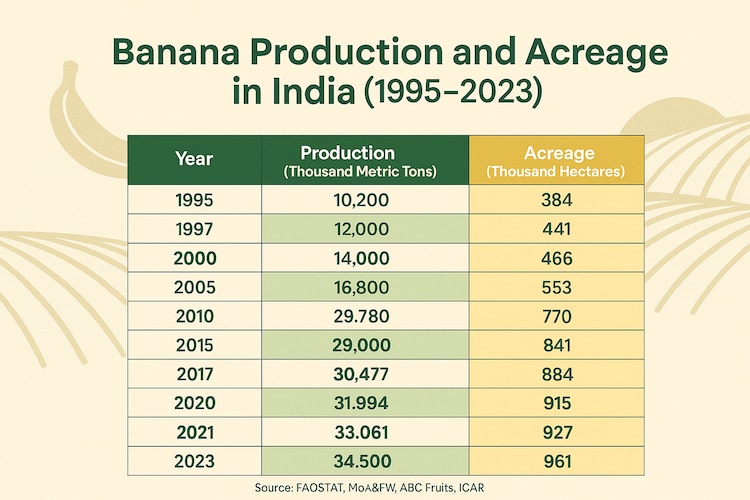 Banana Production and Acreage in India (1995–2023)

| Year | Production (Thousand Metric Tons) | Acreage (Thousand Hectares) |
|---|---|---|
| 1995 | 10,200 | 384 |
| 1997 | 12,000 | 441 |
| 2000 | 14,000 | 466 |
| 2005 | 16,800 | 553 |
| 2010 | 29.780 | 770 |
| 2015 | 29,000 | 841 |
| 2017 | 30,477 | 884 |
| 2020 | 31.994 | 915 |
| 2021 | 33.061 | 927 |
| 2023 | 34.500 | 961 |

Source: FAOSTAT, MoA&FW, ABC Fruits, ICAR